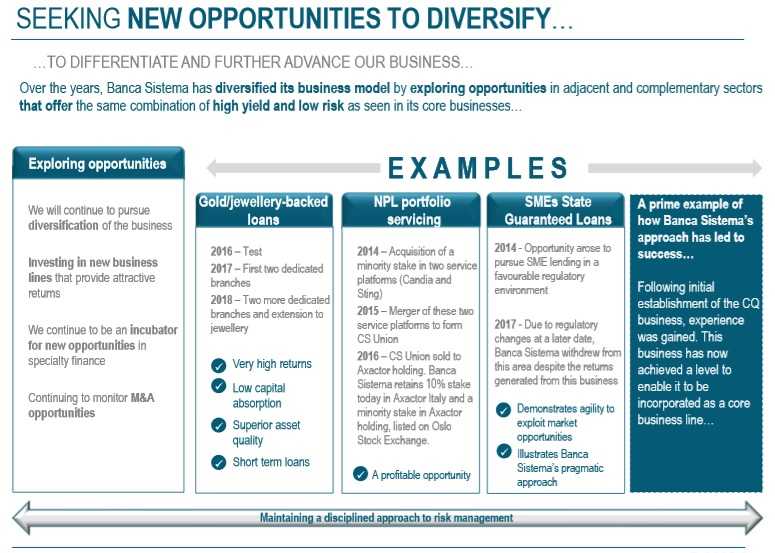 SEEKING NEW OPPORTUNITIES TO DIVERSIFY…

…TO DIFFERENTIATE AND FURTHER ADVANCE OUR BUSINESS…

Over the years, Banca Sistema has diversified its business model by exploring opportunities in adjacent and complementary sectors that offer the same combination of high yield and low risk as seen in its core businesses…

Exploring opportunities

We will continue to pursue diversification of the business

Investing in new business lines that provide attractive returns

We continue to be an incubator for new opportunities in specialty finance

Continuing to monitor M&A opportunities

EXAMPLES

Gold/jewellery-backed loans

2016 – Test
2017 – First two dedicated branches
2018 – Two more dedicated branches and extension to jewellery

Very high returns
Low capital absorption
Superior asset quality
Short term loans

NPL portfolio servicing

2014 – Acquisition of a minority stake in two service platforms (Candia and Sting)
2015 – Merger of these two service platforms to form CS Union
2016 – CS Union sold to Axactor holding. Banca Sistema retains 10% stake today in Axactor Italy and a minority stake in Axactor holding, listed on Oslo Stock Exchange.

A profitable opportunity

SMEs State Guaranteed Loans

2014 - Opportunity arose to pursue SME lending in a favourable regulatory environment

2017 - Due to regulatory changes at a later date, Banca Sistema withdrew from this area despite the returns generated from this business

Demonstrates agility to exploit market opportunities
Illustrates Banca Sistema's pragmatic approach

A prime example of how Banca Sistema's approach has led to success…

Following initial establishment of the CQ business, experience was gained. This business has now achieved a level to enable it to be incorporated as a core business line…

Maintaining a disciplined approach to risk management